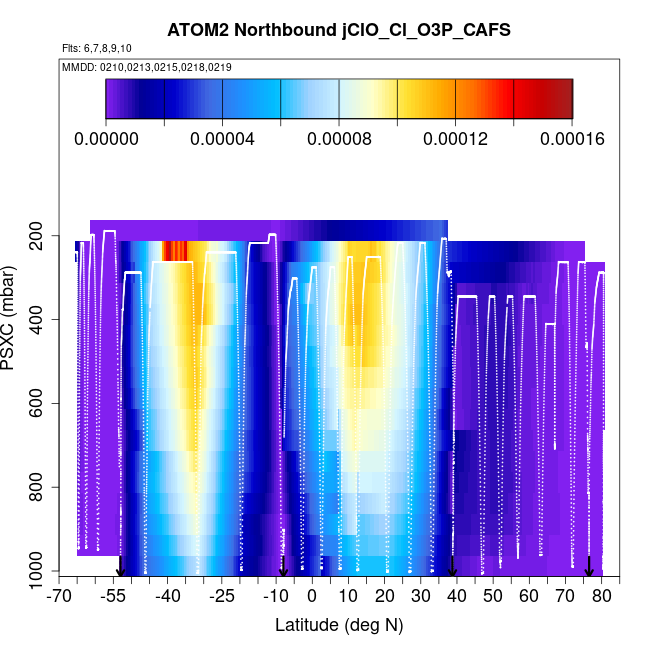 ATOM2 Northbound jClO_Cl_O3P_CAFS

Flts: 6,7,8,9,10

MMDD: 0210,0213,0215,0218,0219

0.00000 0.00004 0.00008 0.00012 0.00016

PSXC (mbar)

200
400
600
800
1000

-70 -55 -40 -25 -10 0 10 20 30 40 50 60 70 80

Latitude (deg N)